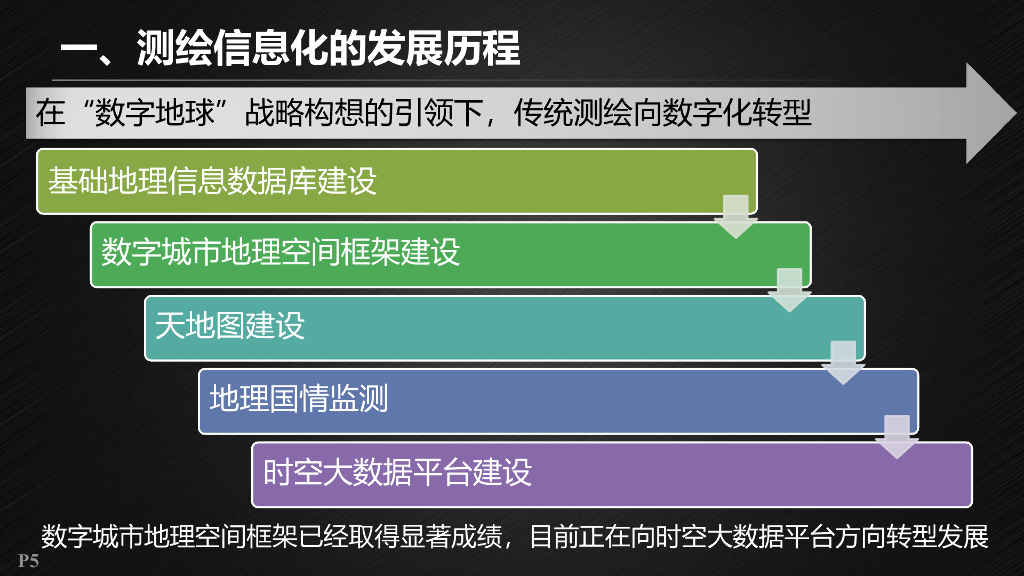 一、测绘信息化的发展历程

在“数字地球”战略构想的引领下，传统测绘向数字化转型

基础地理信息数据库建设

数字城市地理空间框架建设

天地图建设

地理国情监测

时空大数据平台建设

数字城市地理空间框架已经取得显著成绩，目前正在向时空大数据平台方向转型发展

P5